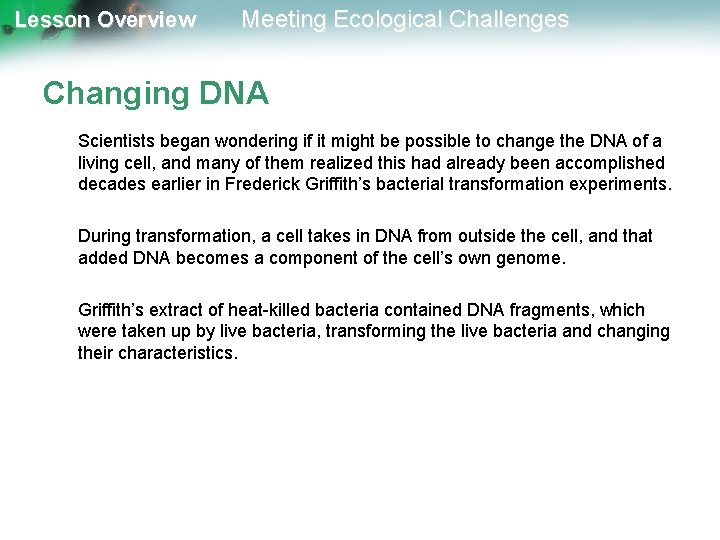 Lesson Overview Meeting Ecological Challenges

Changing DNA

Scientists began wondering if it might be possible to change the DNA of a living cell, and many of them realized this had already been accomplished decades earlier in Frederick Griffith's bacterial transformation experiments.

During transformation, a cell takes in DNA from outside the cell, and that added DNA becomes a component of the cell's own genome.

Griffith's extract of heat-killed bacteria contained DNA fragments, which were taken up by live bacteria, transforming the live bacteria and changing their characteristics.